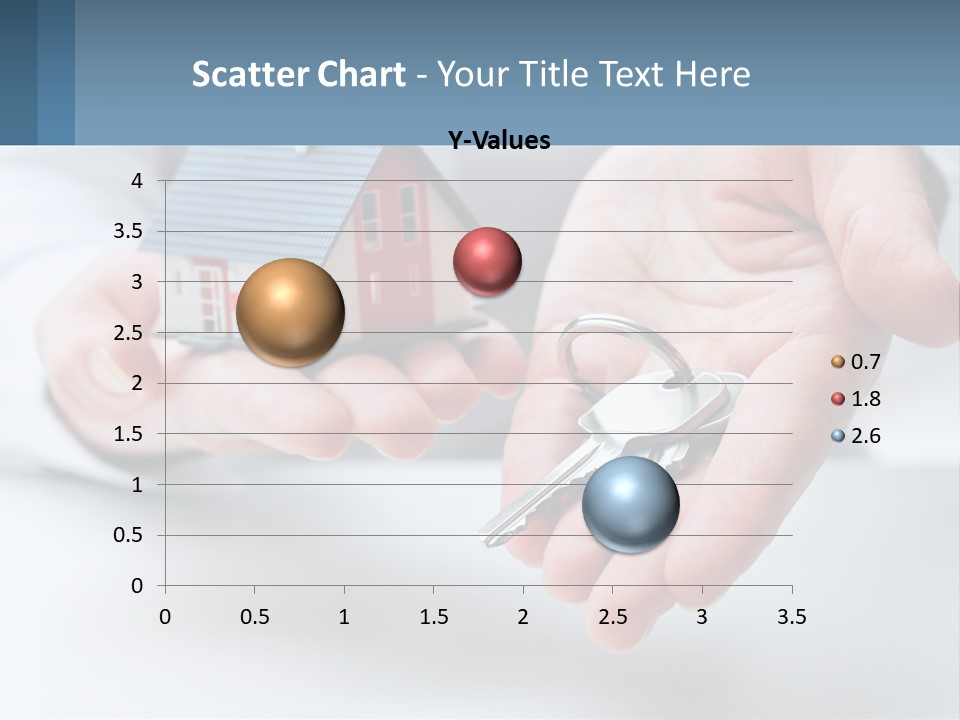 Scatter Chart - Your Title Text Here

Y-Values

4
3.5
3
2.5
2
1.5
1
0.5
0

0 0.5 1 1.5 2 2.5 3 3.5

0.7
1.8
2.6